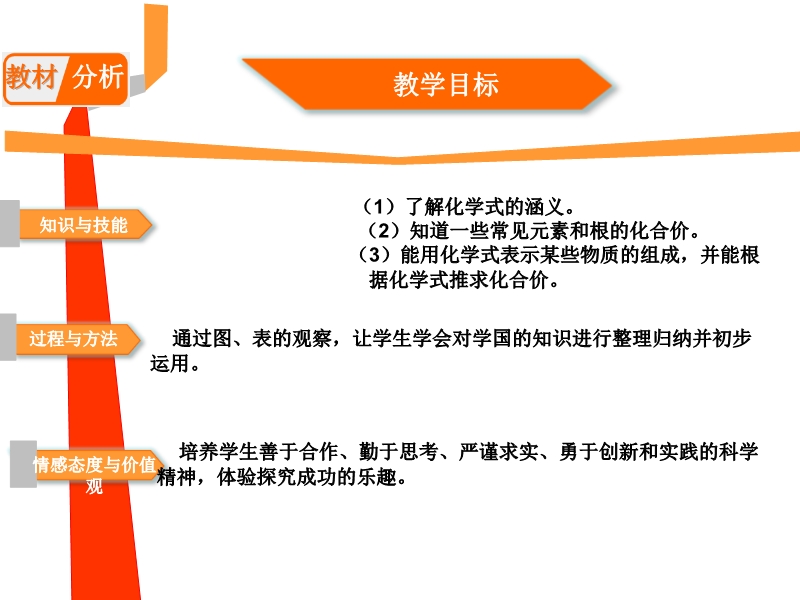 教材 分析

教学目标

知识与技能

（1）了解化学式的涵义。
（2）知道一些常见元素和根的化合价。
（3）能用化学式表示某些物质的组成，并能根据化学式推求化合价。

过程与方法

通过图、表的观察，让学生学会对学国的知识进行整理归纳并初步运用。

情感态度与价值观

培养学生善于合作、勤于思考、严谨求实、勇于创新和实践的科学精神，体验探究成功的乐趣。